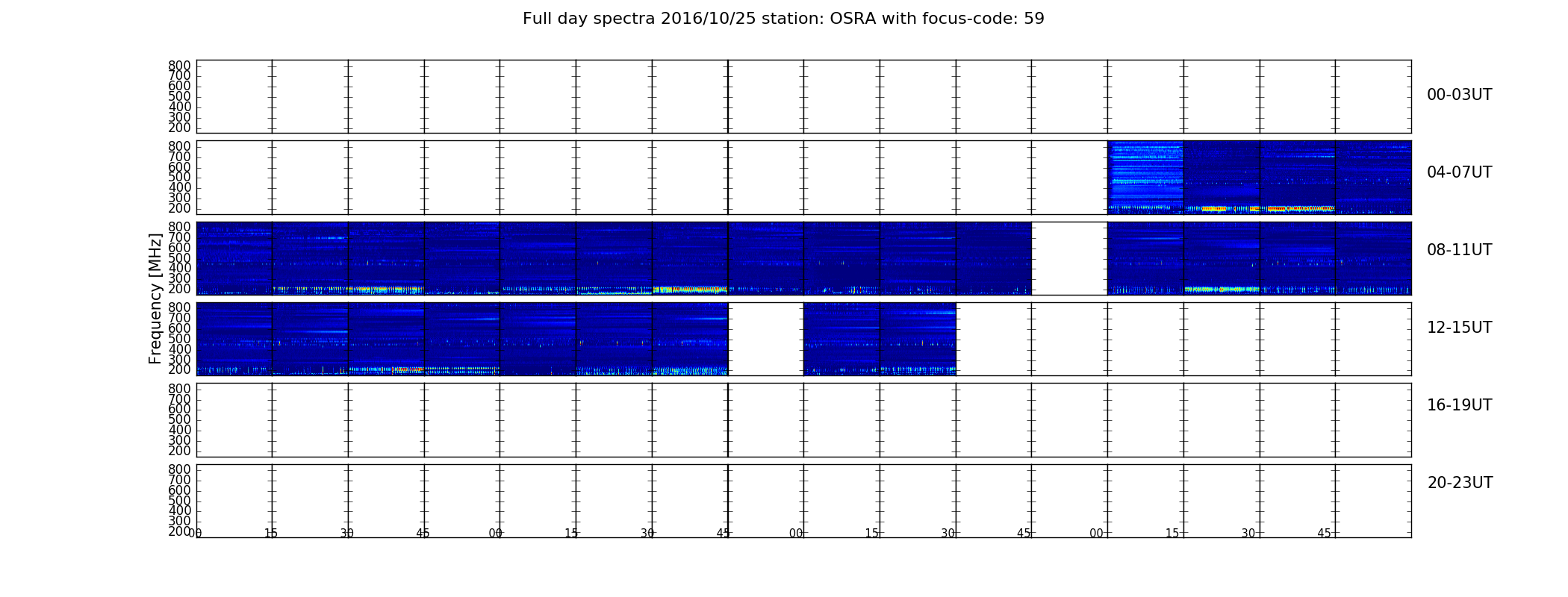 Full day spectra 2016/10/25 station: OSRA with focus-code: 59

Frequency [MHz]

800
700
600
500
400
300
200

00-03UT

800
700
600
500
400
300
200

04-07UT

800
700
600
500
400
300
200

08-11UT

800
700
600
500
400
300
200

12-15UT

800
700
600
500
400
300
200

16-19UT

800
700
600
500
400
300
200

20-23UT

00 15 30 45 00 15 30 45 00 15 30 45 00 15 30 45